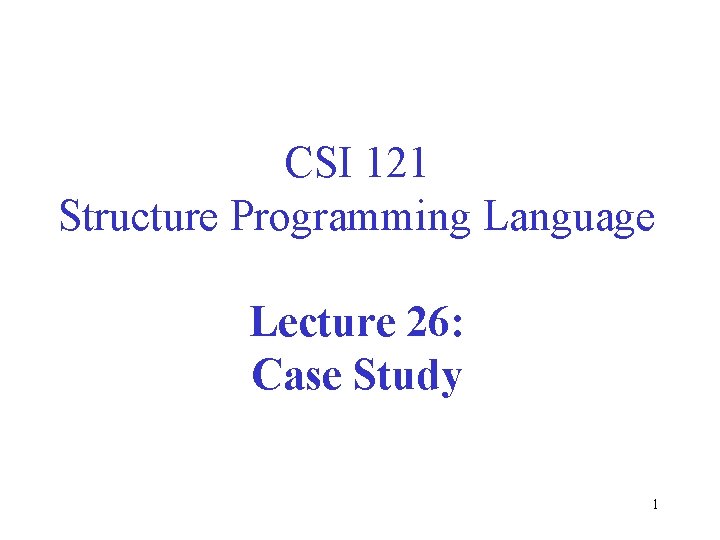 CSI 121
Structure Programming Language

Lecture 26:
Case Study

1